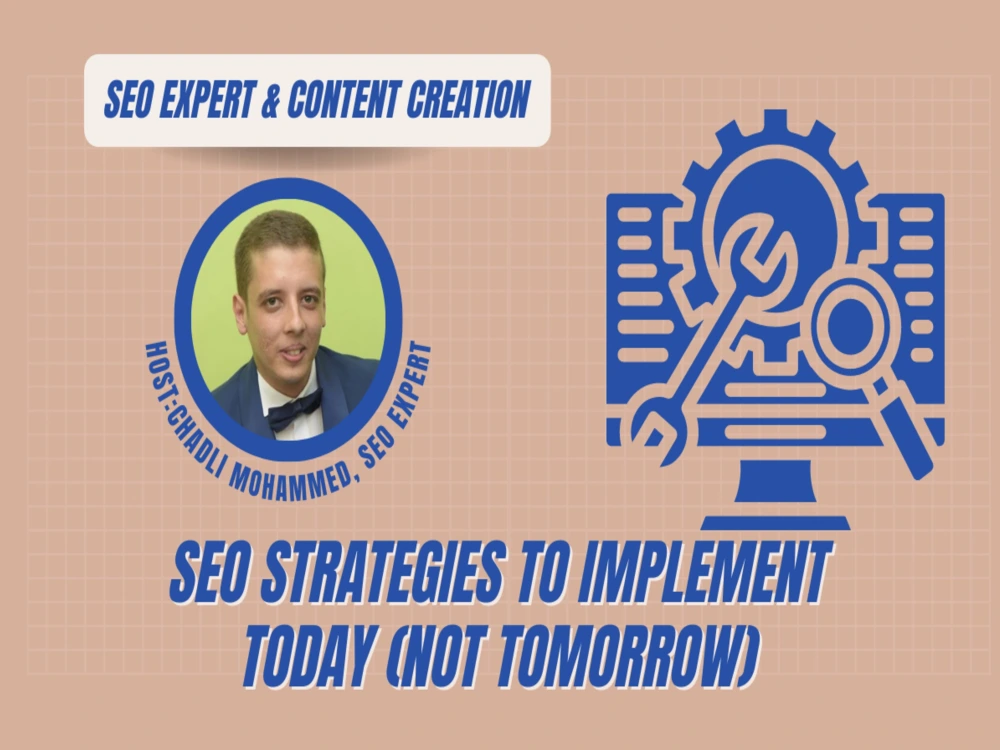 SEO EXPERT & CONTENT CREATION

HOST:CHADLI MOHAMMED, SEO EXPERT

SEO STRATEGIES TO IMPLEMENT TODAY (NOT TOMORROW)